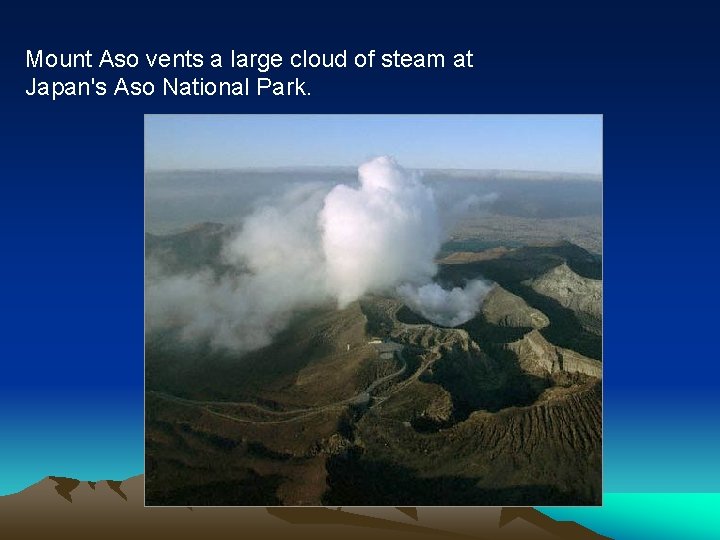 Mount Aso vents a large cloud of steam at Japan's Aso National Park.